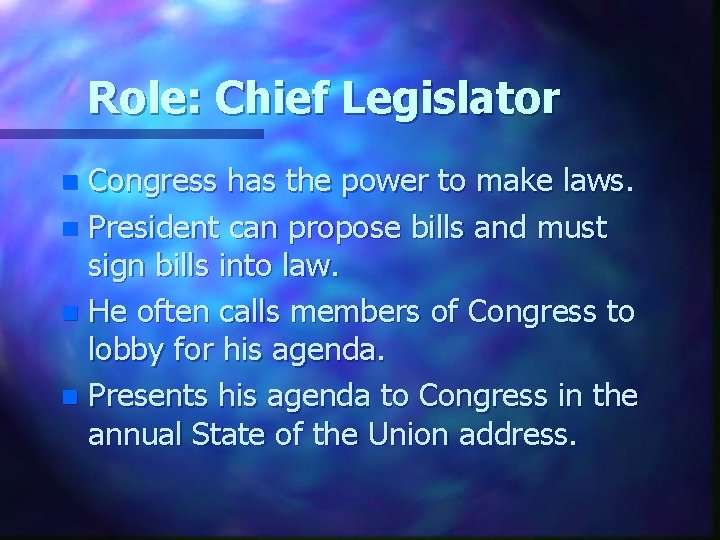 Role: Chief Legislator

- Congress has the power to make laws.
- President can propose bills and must sign bills into law.
- He often calls members of Congress to lobby for his agenda.
- Presents his agenda to Congress in the annual State of the Union address.